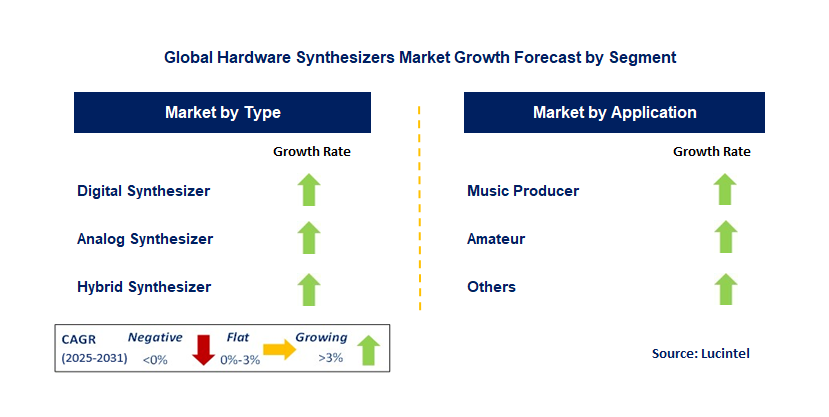 Global Hardware Synthesizers Market Growth Forecast by Segment

Market by Type

Growth Rate

Digital Synthesizer

Analog Synthesizer

Hybrid Synthesizer

Market by Application

Growth Rate

Music Producer

Amateur

Others

CAGR (2025-2031)
Negative <0%
Flat 0%-3%
Growing >3%

Source: Lucintel